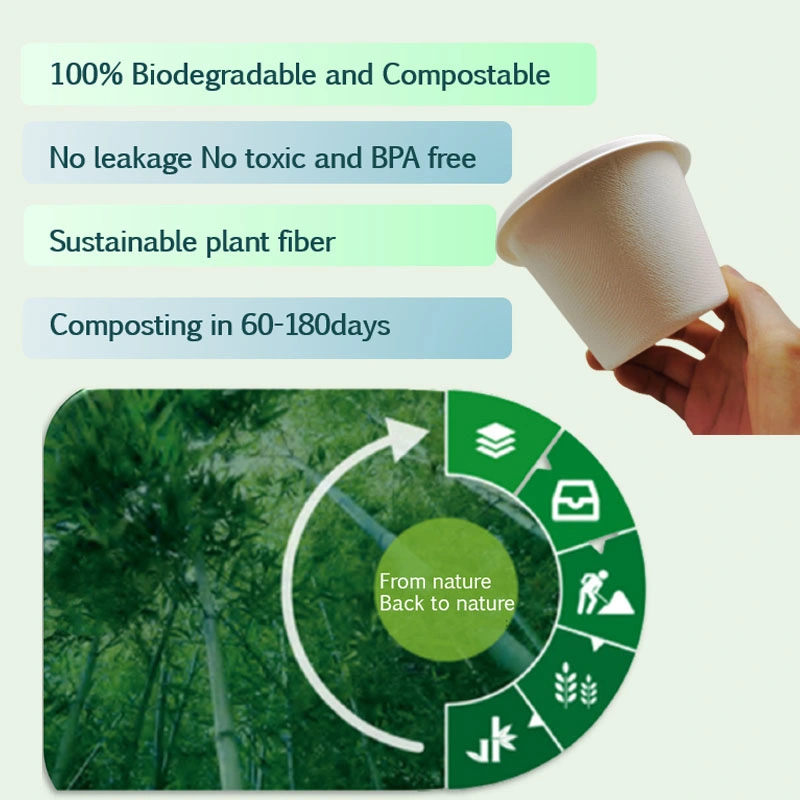 100% Biodegradable and Compostable

No leakage No toxic and BPA free

Sustainable plant fiber

Composting in 60-180days

From nature
Back to nature